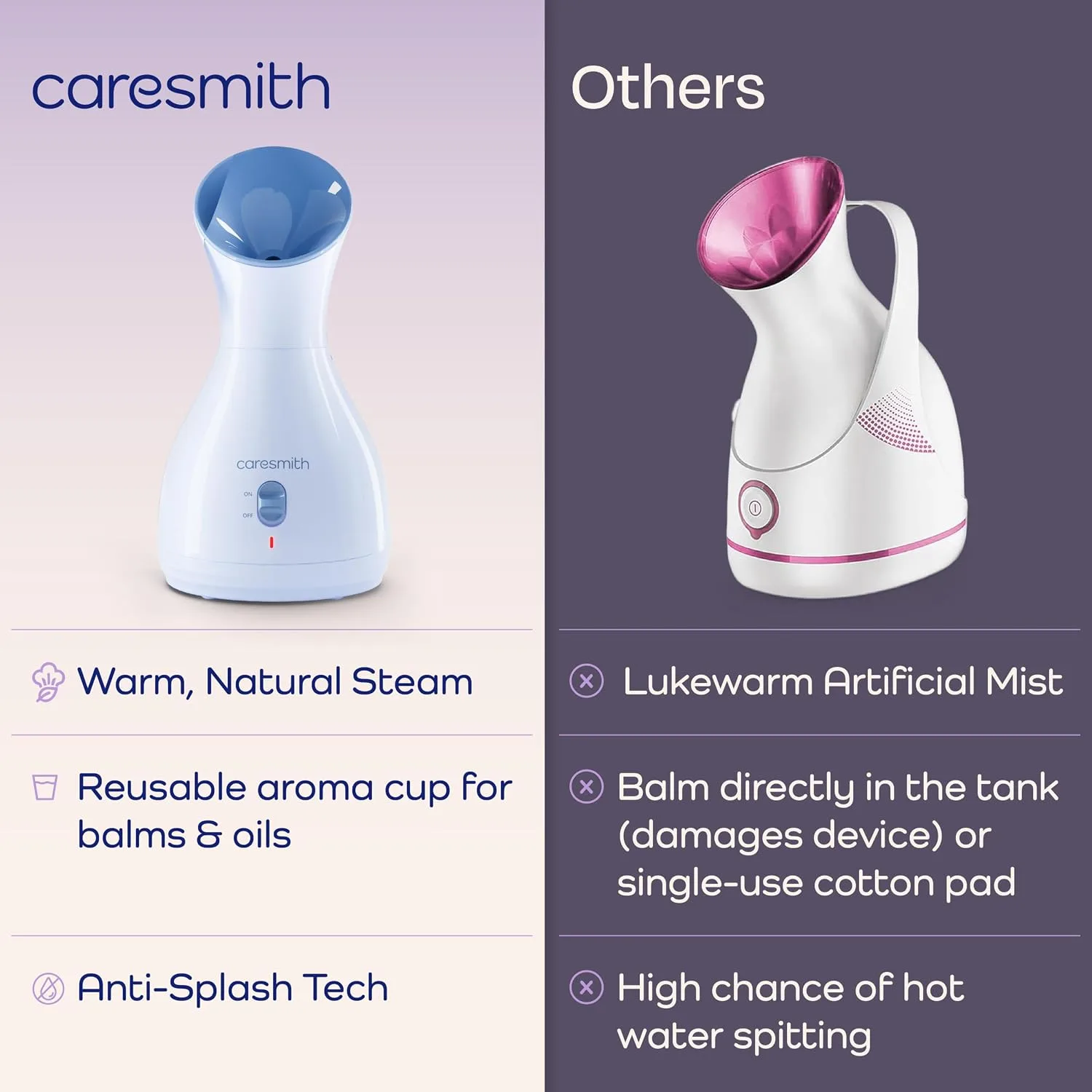 caresmith

caresmith

ON

OFF

Warm, Natural Steam

Reusable aroma cup for balms & oils

Anti-Splash Tech

Others

Lukewarm Artificial Mist

Balm directly in the tank (damages device) or single-use cotton pad

High chance of hot water spitting